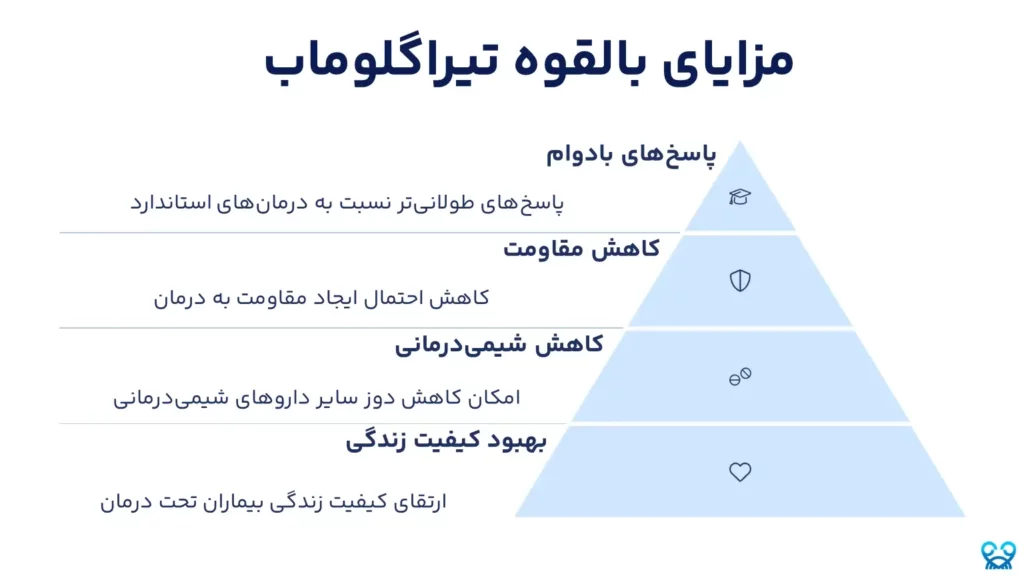 مزایای بالقوه تیراگلوماب

پاسخ‌های بادوام

پاسخ‌های طولانی‌تر نسبت به درمان‌های استاندارد

کاهش مقاومت

کاهش احتمال ایجاد مقاومت به درمان

کاهش شیمی‌درمانی

امکان کاهش دوز سایر داروهای شیمی‌درمانی

بهبود کیفیت زندگی

ارتقای کیفیت زندگی بیماران تحت درمان